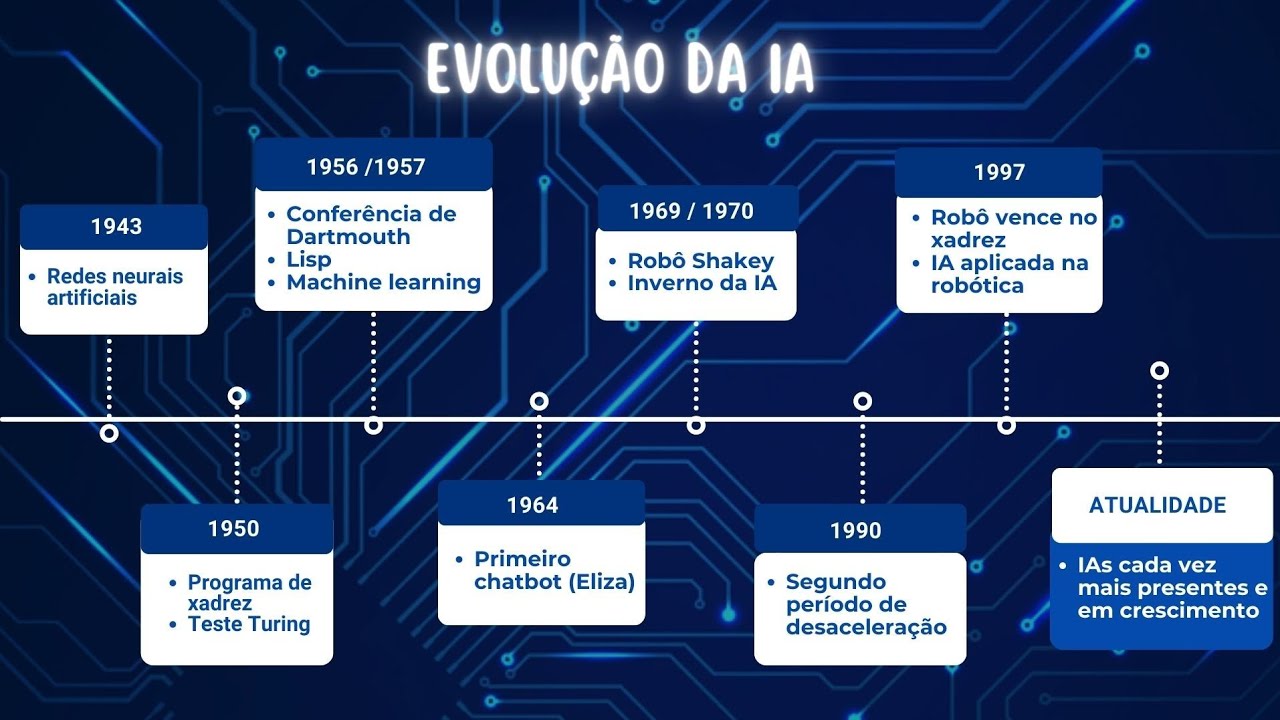 EVOLUÇÃO DA IA

1943
• Redes neurais artificiais

1950
• Programa de xadrez
• Teste Turing

1956 /1957
• Conferência de Dartmouth
• Lisp
• Machine learning

1964
• Primeiro chatbot (Eliza)

1969 / 1970
• Robô Shakey
• Inverno da IA

1990
• Segundo período de desaceleração

1997
• Robô vence no xadrez
• IA aplicada na robótica

ATUALIDADE
• IAs cada vez mais presentes e em crescimento